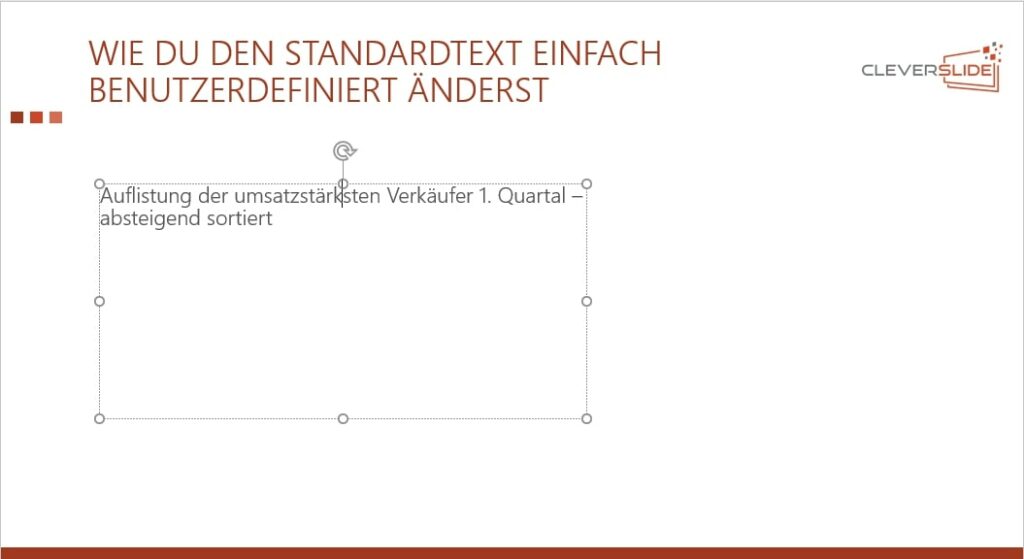 WIE DU DEN STANDARDTEXT EINFACH BENUTZERDEFINIERT ÄNDERST

CLEVERSLIDE

Auflistung der umsatzstärksten Verkäufer 1. Quartal – absteigend sortiert